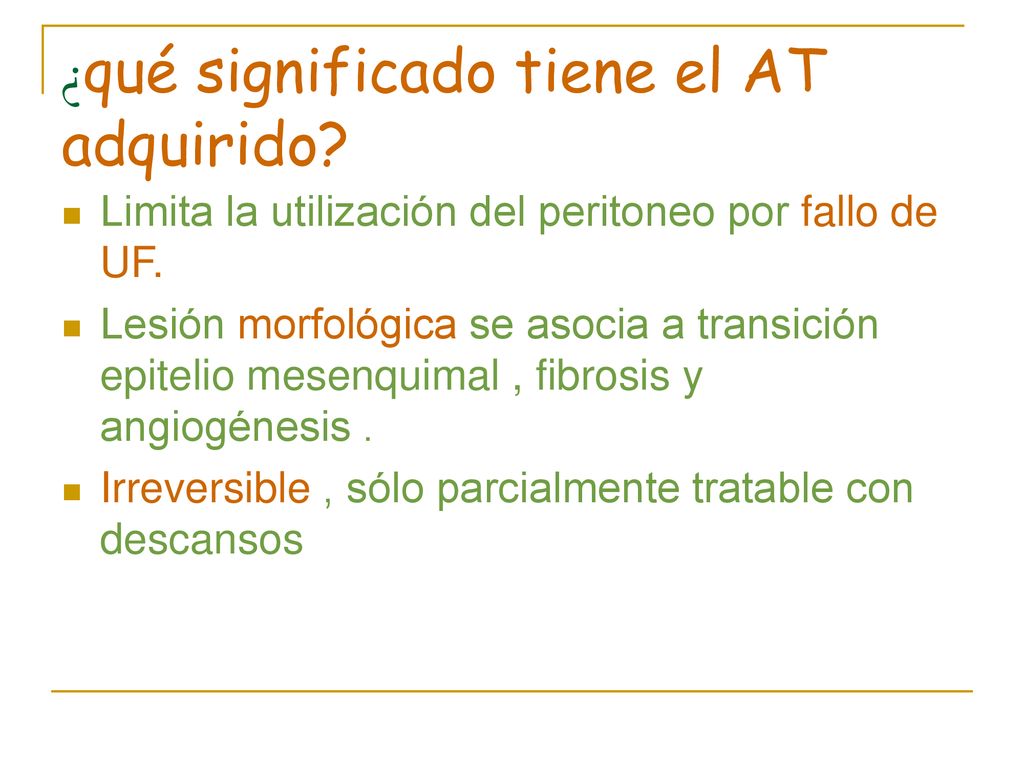 ¿qué significado tiene el AT adquirido?

Limita la utilización del peritoneo por fallo de UF.

Lesión morfológica se asocia a transición epitelio mesenquimal , fibrosis y angiogénesis .

Irreversible , sólo parcialmente tratable con descansos